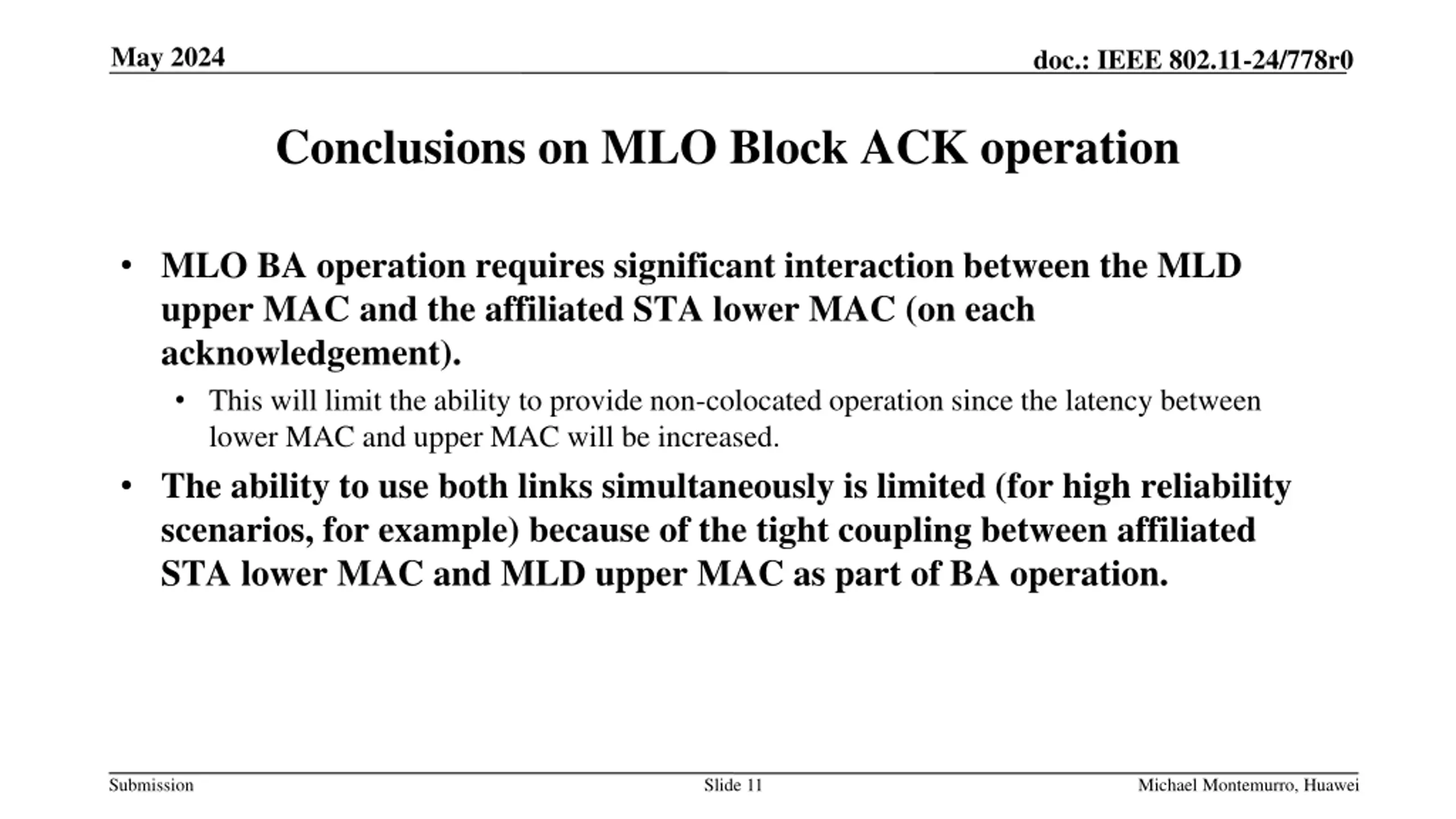 May 2024

doc.: IEEE 802.11-24/778r0

Conclusions on MLO Block ACK operation

• MLO BA operation requires significant interaction between the MLD upper MAC and the affiliated STA lower MAC (on each acknowledgement).
  • This will limit the ability to provide non-colocated operation since the latency between lower MAC and upper MAC will be increased.
• The ability to use both links simultaneously is limited (for high reliability scenarios, for example) because of the tight coupling between affiliated STA lower MAC and MLD upper MAC as part of BA operation.

Submission

Slide 11

Michael Montemurro, Huawei